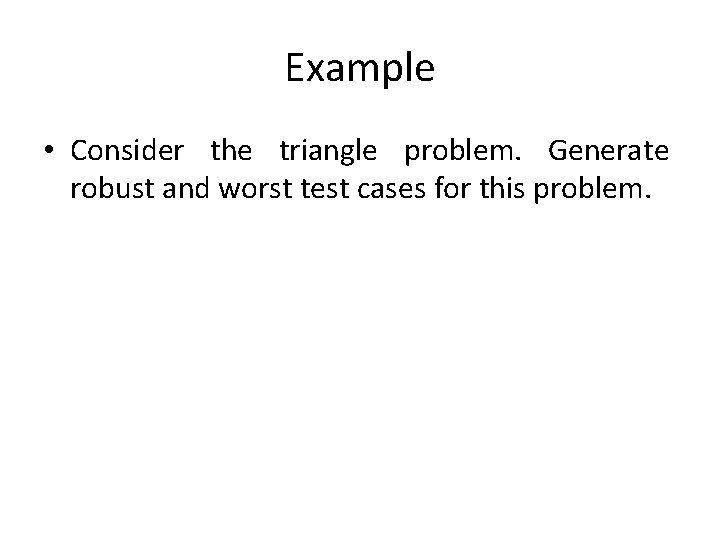 Example

• Consider the triangle problem. Generate robust and worst test cases for this problem.